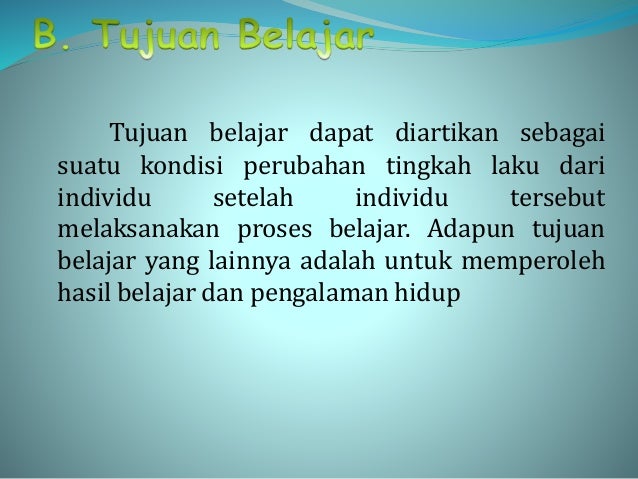 B. Tujuan Belajar

Tujuan belajar dapat diartikan sebagai suatu kondisi perubahan tingkah laku dari individu setelah individu tersebut melaksanakan proses belajar. Adapun tujuan belajar yang lainnya adalah untuk memperoleh hasil belajar dan pengalaman hidup